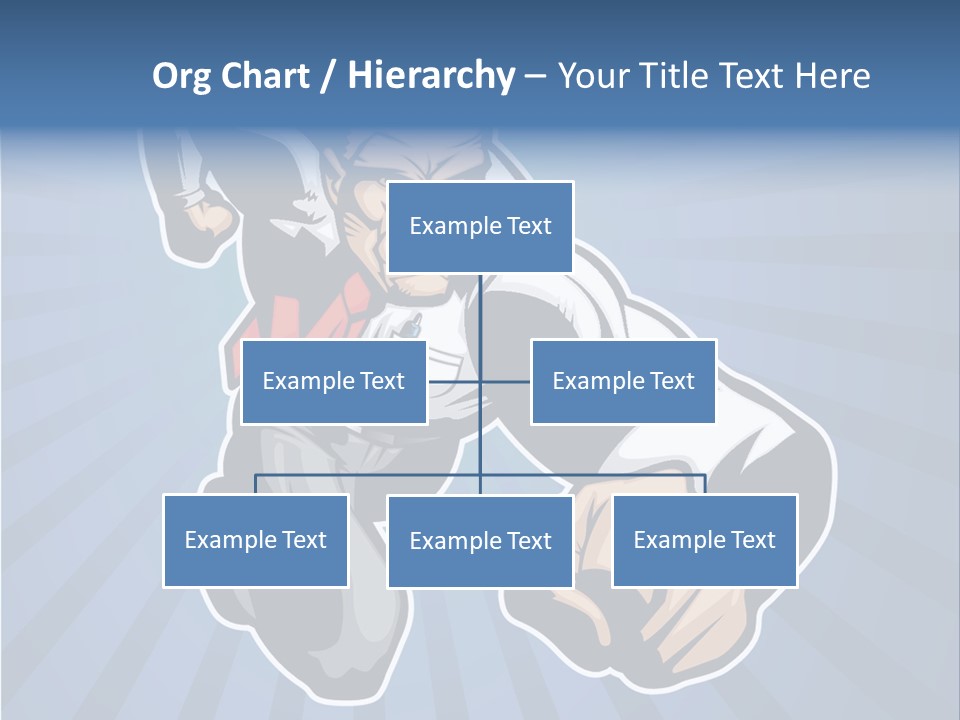 Org Chart / Hierarchy – Your Title Text Here

Example Text

Example Text

Example Text

Example Text

Example Text

Example Text